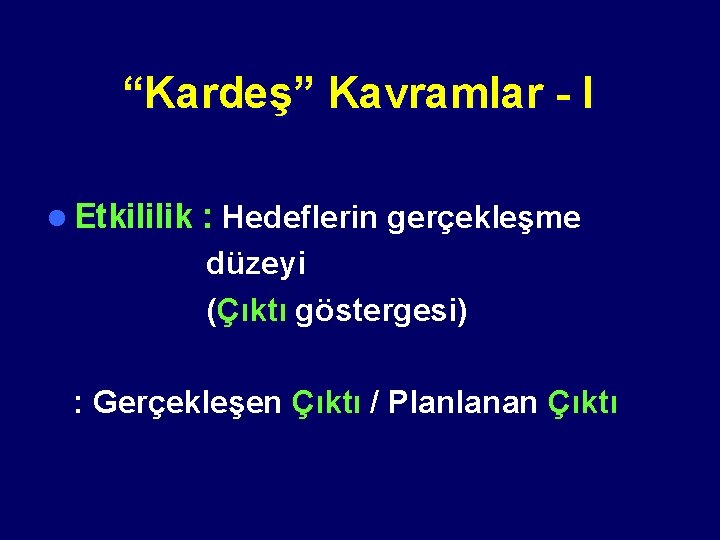 “Kardeş” Kavramlar - I

Etkililik : Hedeflerin gerçekleşme düzeyi (Çıktı göstergesi)

: Gerçekleşen Çıktı / Planlanan Çıktı